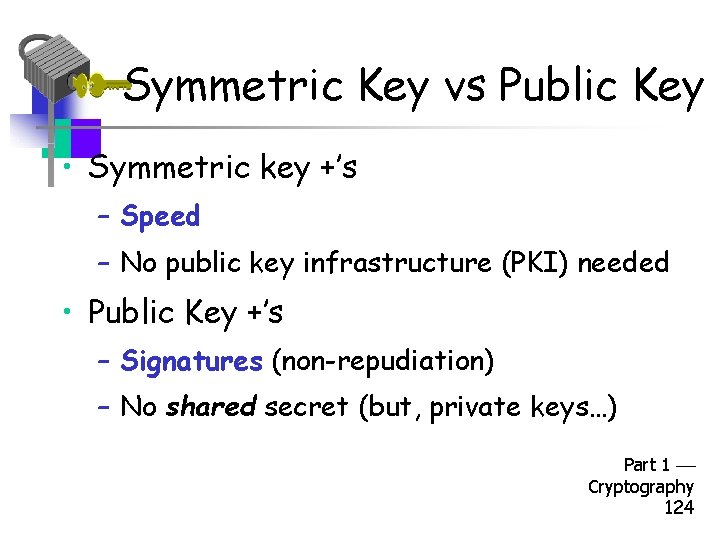 Symmetric Key vs Public Key

• Symmetric key +'s
  – Speed
  – No public key infrastructure (PKI) needed
• Public Key +'s
  – Signatures (non-repudiation)
  – No shared secret (but, private keys…)

Part 1 — Cryptography 124